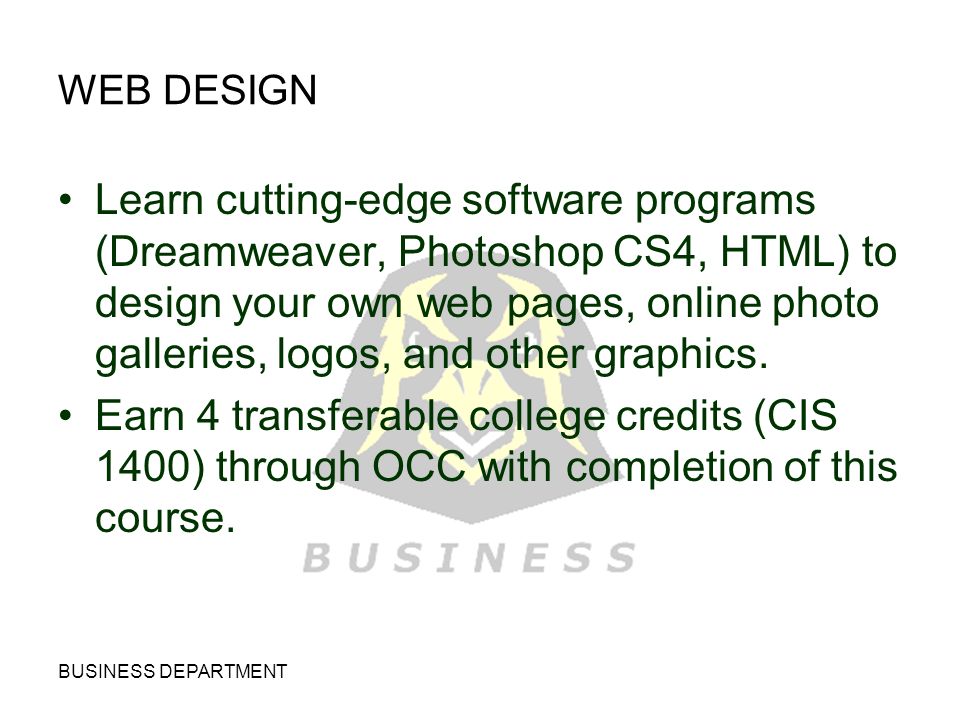 WEB DESIGN

• Learn cutting-edge software programs (Dreamweaver, Photoshop CS4, HTML) to design your own web pages, online photo galleries, logos, and other graphics.

• Earn 4 transferable college credits (CIS 1400) through OCC with completion of this course.

BUSINESS

BUSINESS DEPARTMENT